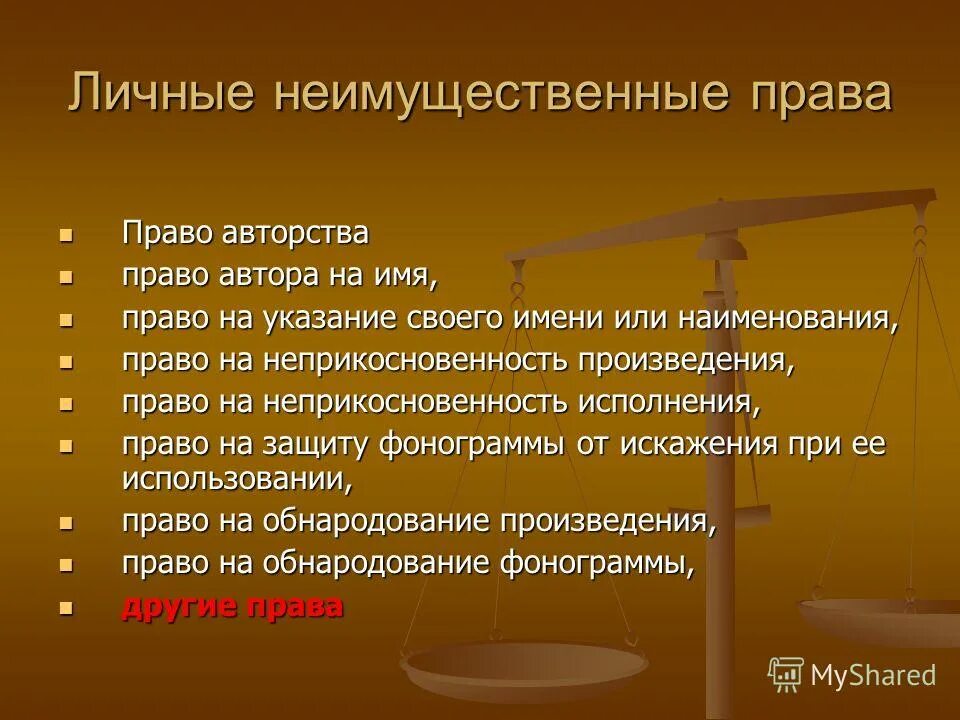 Личные неимущественные права

- Право авторства
- право автора на имя,
- право на указание своего имени или наименования,
- право на неприкосновенность произведения,
- право на неприкосновенность исполнения,
- право на защиту фонограммы от искажения при ее использовании,
- право на обнародование произведения,
- право на обнародование фонограммы,
- другие права

MyShared